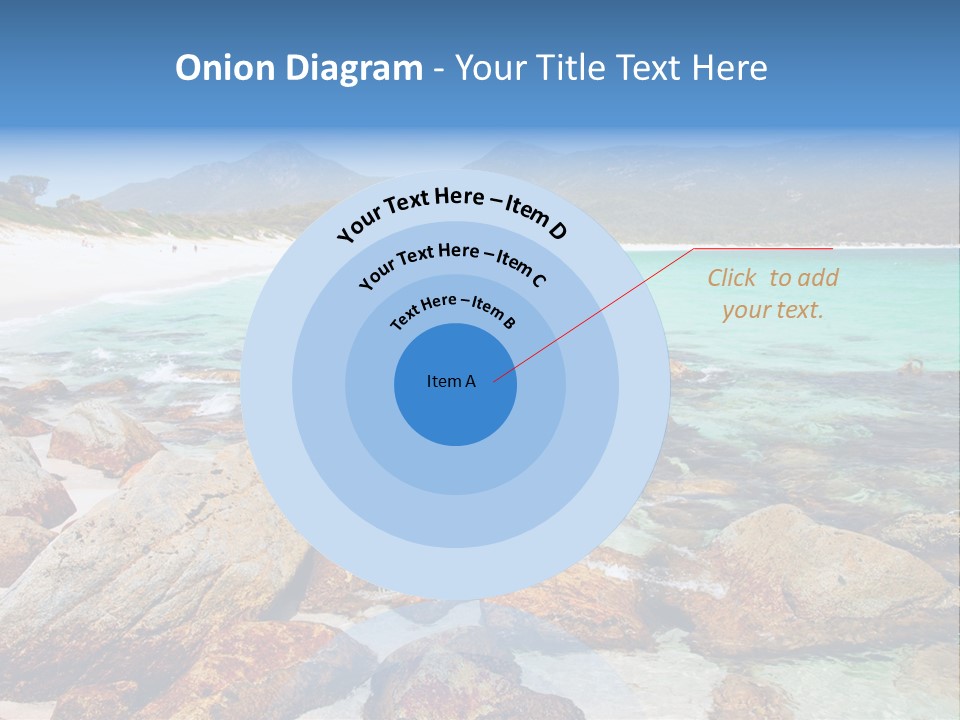 Onion Diagram - Your Title Text Here

Your Text Here – Item D

Your Text Here – Item C

Text Here – Item B

Item A

Click to add your text.